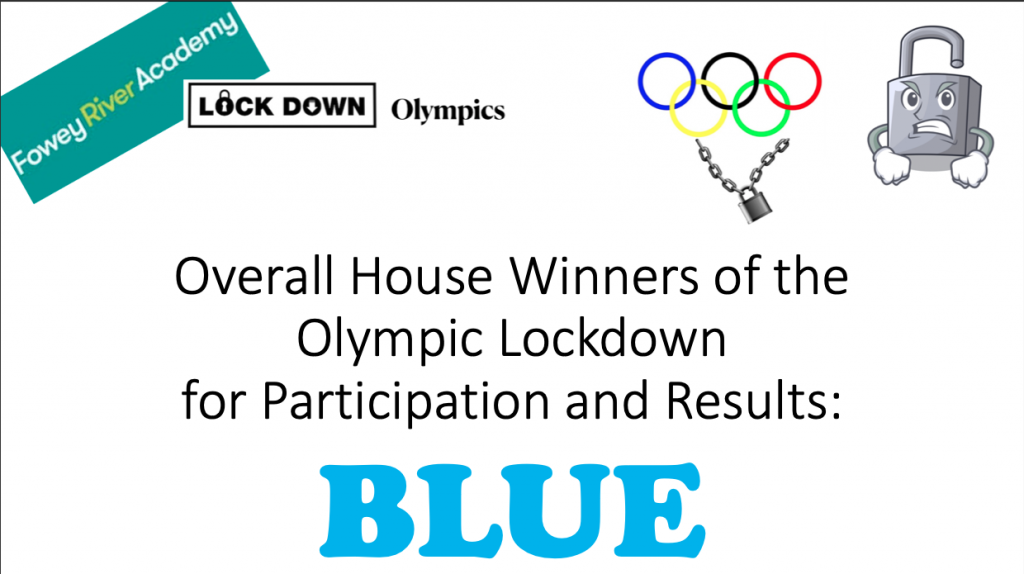 Fowey River Academy

LOCK DOWN Olympics

Overall House Winners of the Olympic Lockdown for Participation and Results:

BLUE